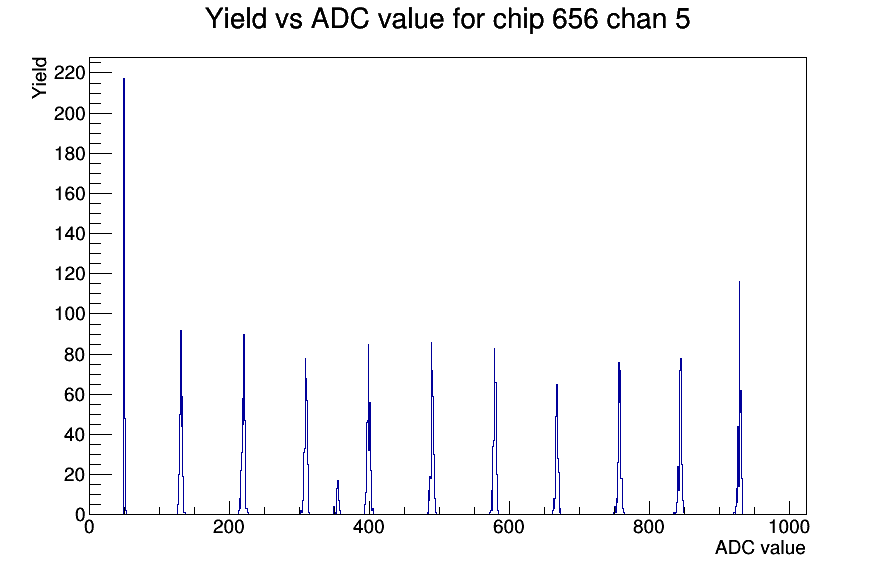 Yield vs ADC value for chip 656 chan 5

Yield

220
200
180
160
140
120
100
80
60
40
20
0

0
200
400
600
800
1000

ADC value